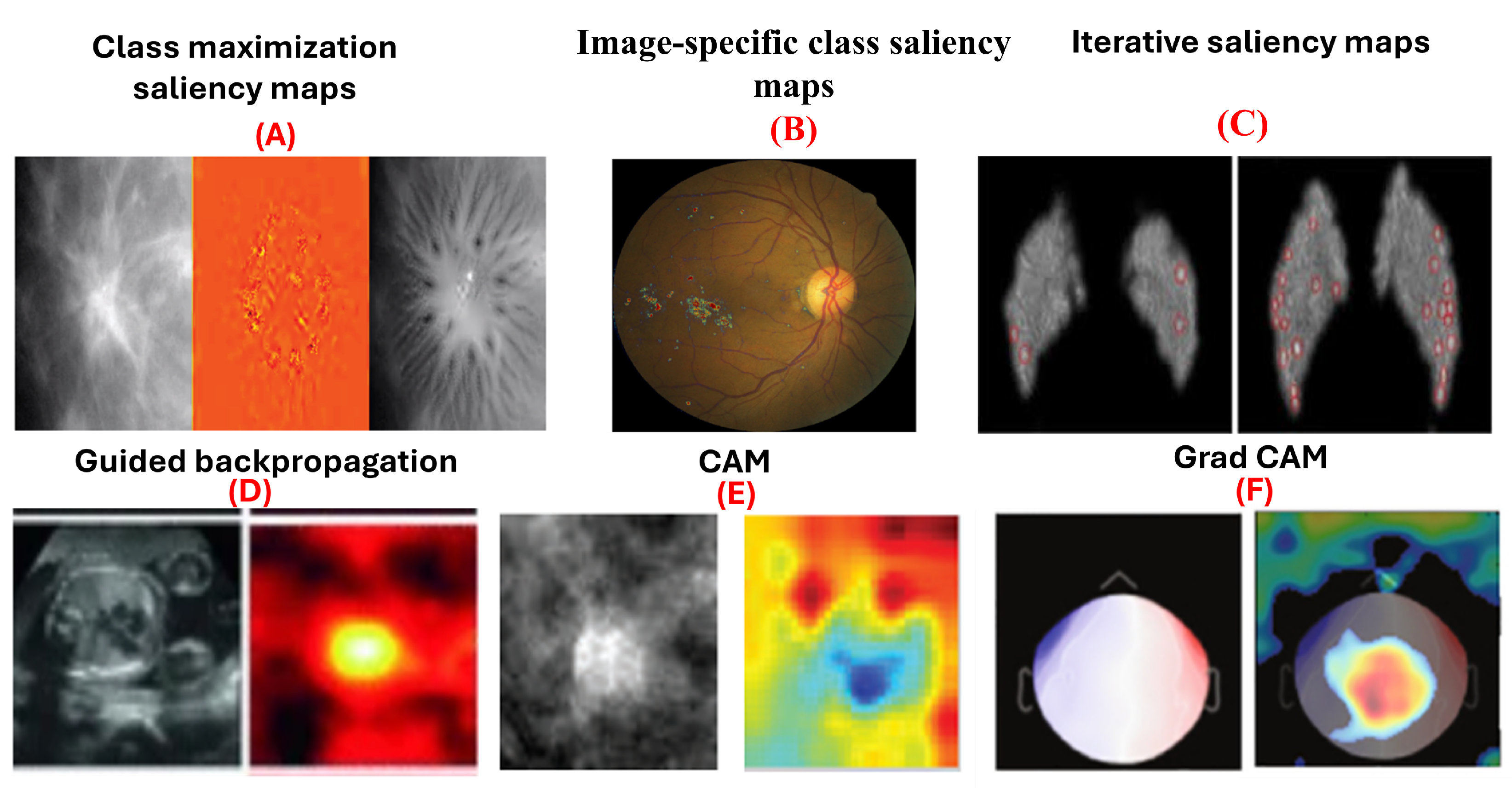 Class maximization saliency maps

(A)

Image-specific class saliency maps

(B)

Iterative saliency maps

(C)

Guided backpropagation

(D)

CAM

(E)

Grad CAM

(F)